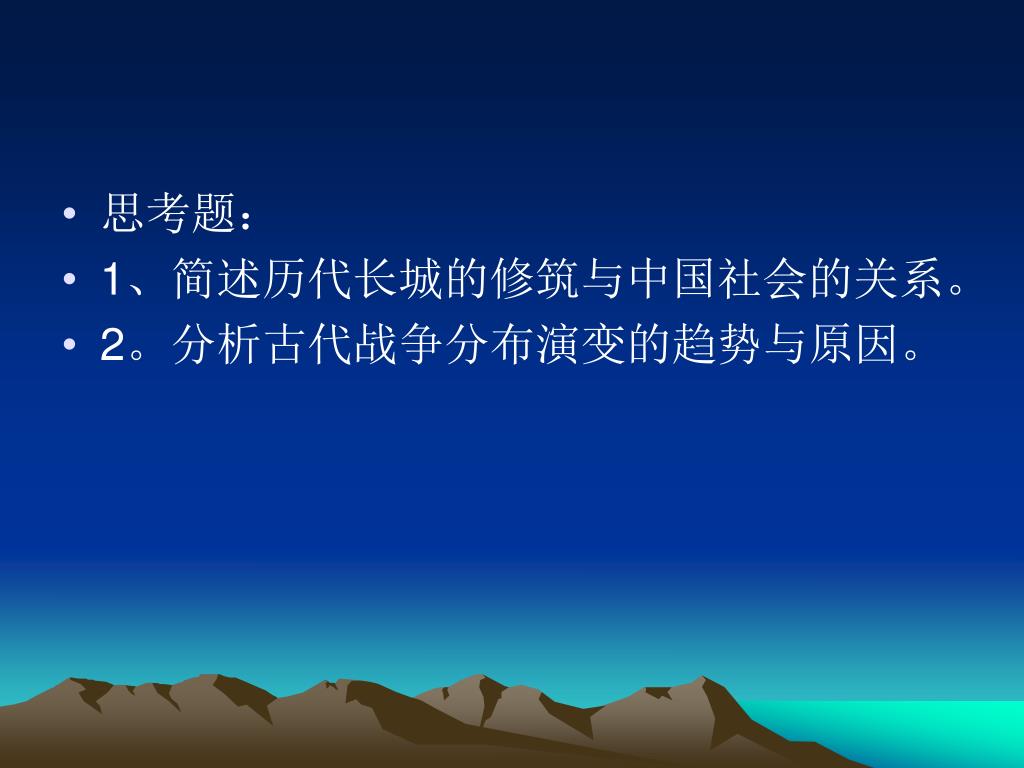 • 思考题：
• 1、简述历代长城的修筑与中国社会的关系。
• 2。分析古代战争分布演变的趋势与原因。